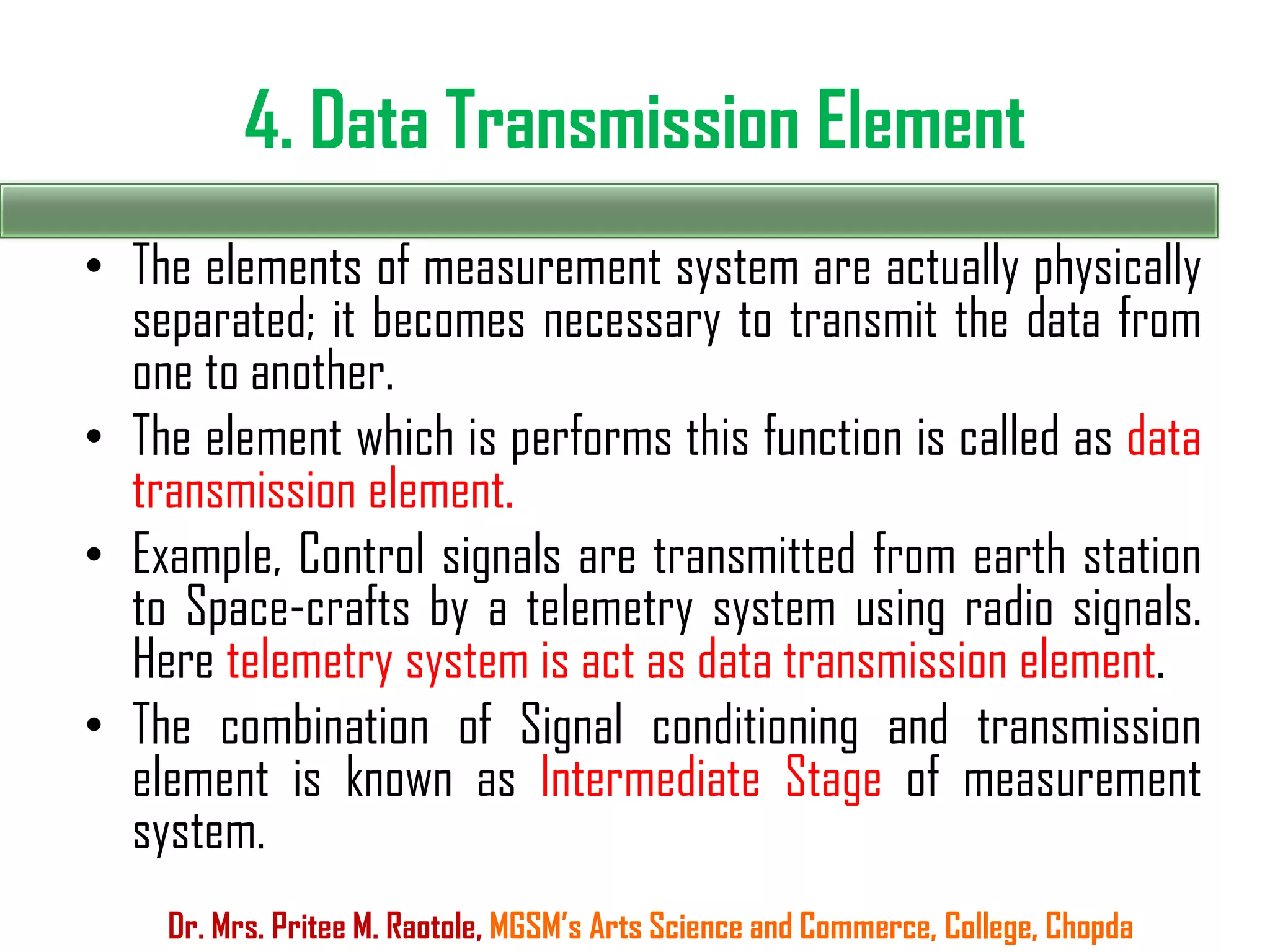 4. Data Transmission Element

• The elements of measurement system are actually physically separated; it becomes necessary to transmit the data from one to another.

• The element which is performs this function is called as data transmission element.

• Example, Control signals are transmitted from earth station to Space-crafts by a telemetry system using radio signals. Here telemetry system is act as data transmission element.

• The combination of Signal conditioning and transmission element is known as Intermediate Stage of measurement system.

Dr. Mrs. Pritee M. Raotole, MGSM's Arts Science and Commerce, College, Chopda